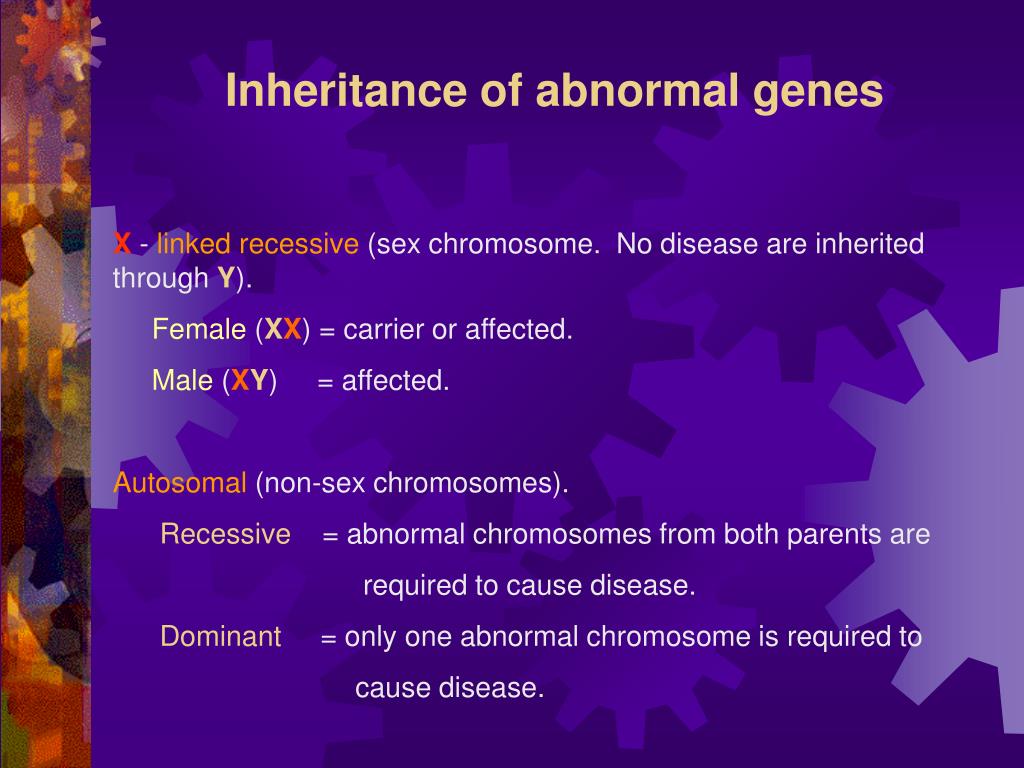 Inheritance of abnormal genes

X - linked recessive (sex chromosome.  No disease are inherited through Y).

Female (XX) = carrier or affected.

Male (XY) = affected.

Autosomal (non-sex chromosomes).

Recessive = abnormal chromosomes from both parents are required to cause disease.

Dominant = only one abnormal chromosome is required to cause disease.